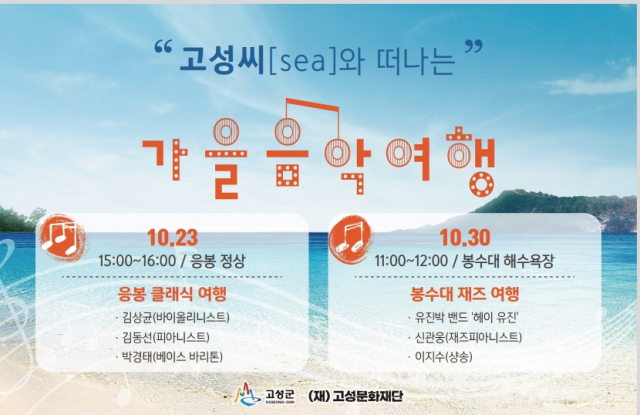 “ 고성씨[sea]와 떠나는 ”

가을음악여행

10.23
15:00~16:00 / 응봉 정상

응봉 클래식 여행
· 김상균(바이올리니스트)
· 김동선(피아니스트)
· 박경태(베이스 바리톤)

10.30
11:00~12:00 / 봉수대 해수욕장

봉수대 재즈 여행
· 유진박 밴드 '헤이 유진'
· 신관웅(재즈피아니스트)
· 이지수(샹송)

고성군 GOSEONG-GUN (재) 고성문화재단